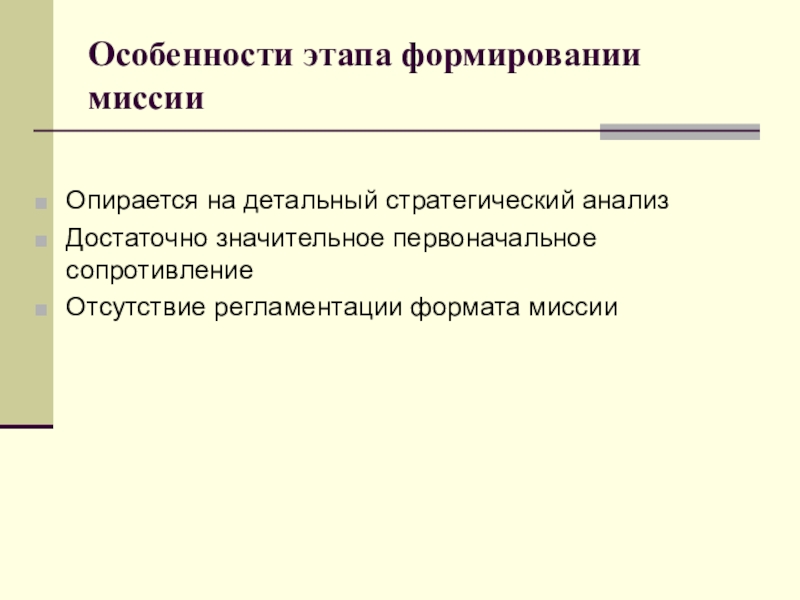 Особенности этапа формировании миссии

Опирается на детальный стратегический анализ
Достаточно значительное первоначальное сопротивление
Отсутствие регламентации формата миссии